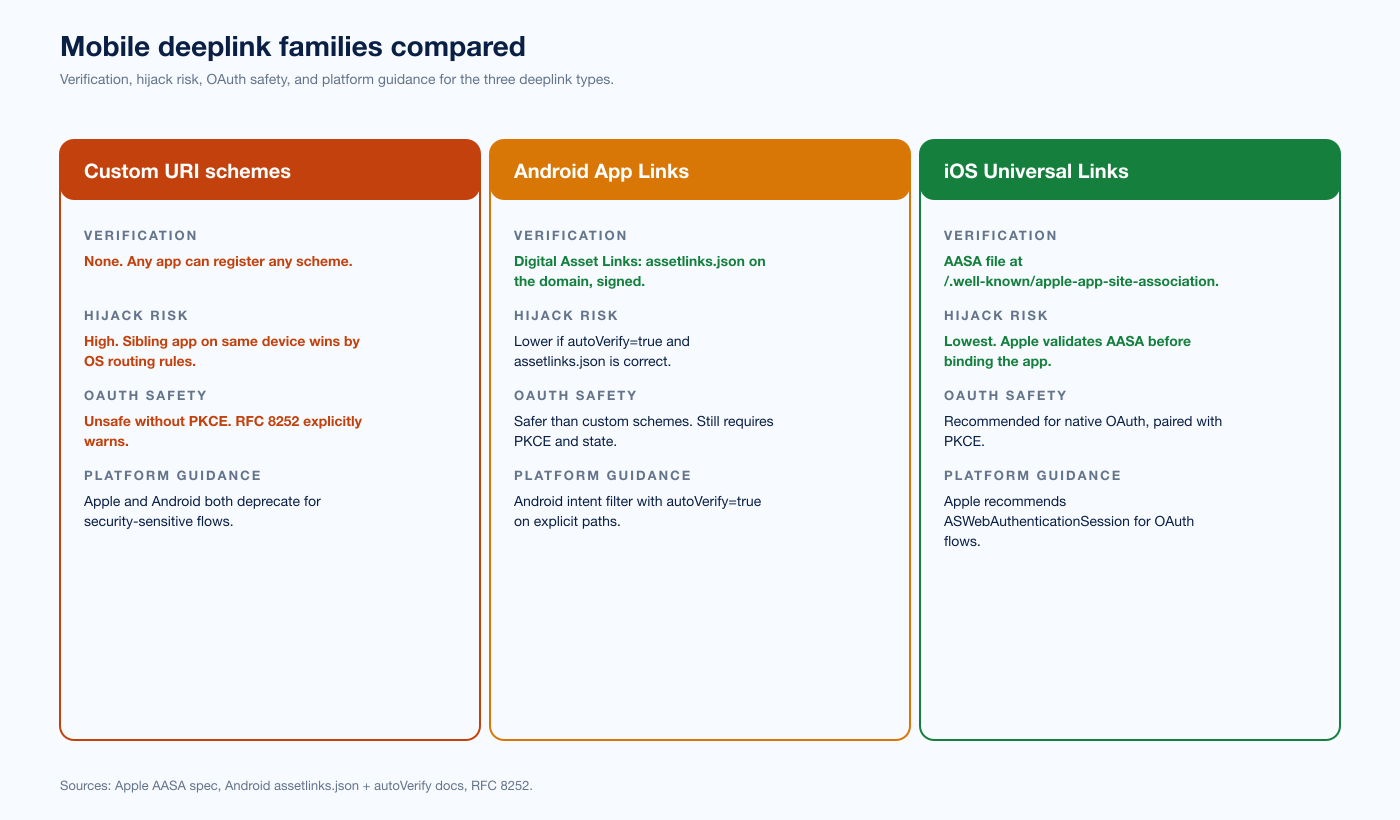 Mobile deeplink families compared

Verification, hijack risk, OAuth safety, and platform guidance for the three deeplink types.

Custom URI schemes

VERIFICATION

None. Any app can register any scheme.

HIJACK RISK

High. Sibling app on same device wins by OS routing rules.

OAUTH SAFETY

Unsafe without PKCE. RFC 8252 explicitly warns.

PLATFORM GUIDANCE

Apple and Android both deprecate for security-sensitive flows.

Android App Links

VERIFICATION

Digital Asset Links: assetlinks.json on the domain, signed.

HIJACK RISK

Lower if autoVerify=true and assetlinks.json is correct.

OAUTH SAFETY

Safer than custom schemes. Still requires PKCE and state.

PLATFORM GUIDANCE

Android intent filter with autoVerify=true on explicit paths.

iOS Universal Links

VERIFICATION

AASA file at /.well-known/apple-app-site-association.

HIJACK RISK

Lowest. Apple validates AASA before binding the app.

OAUTH SAFETY

Recommended for native OAuth, paired with PKCE.

PLATFORM GUIDANCE

Apple recommends ASWebAuthenticationSession for OAuth flows.

Sources: Apple AASA spec, Android assetlinks.json + autoVerify docs, RFC 8252.